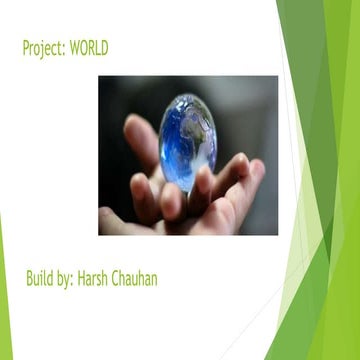 Project: WORLD

Build by: Harsh Chauhan